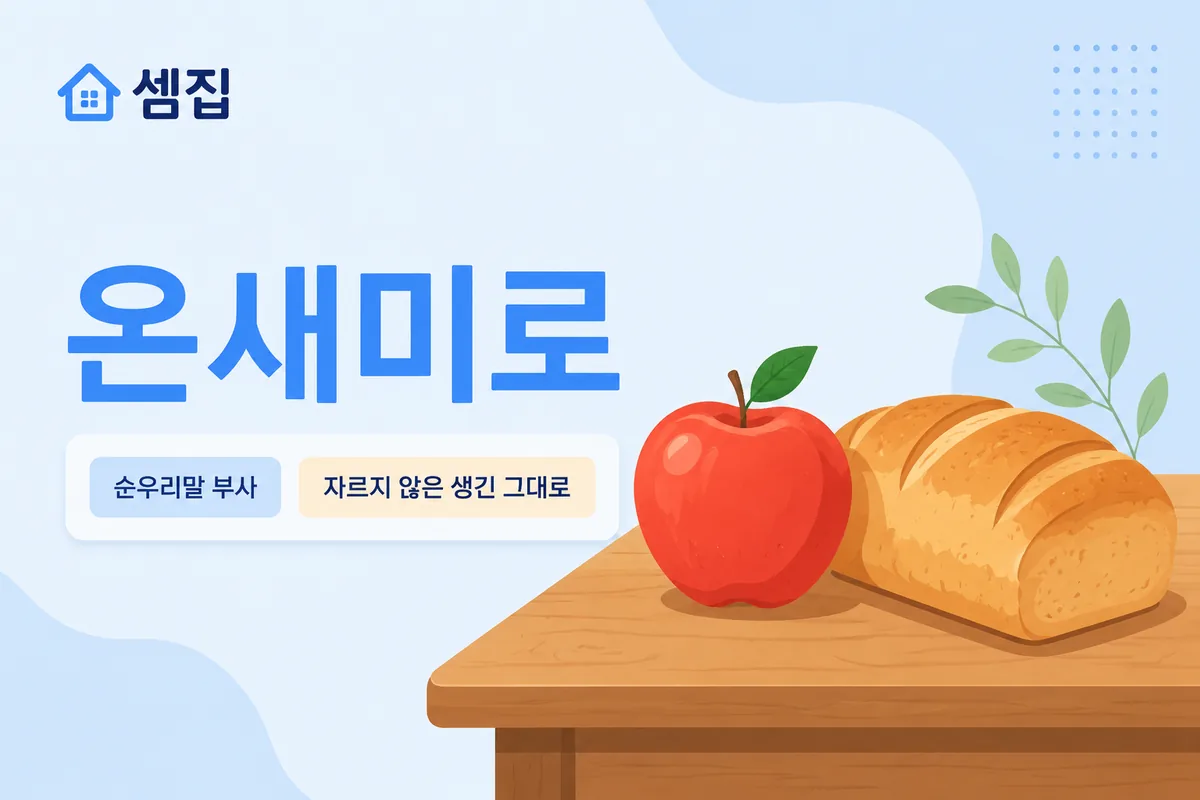 셈집

온새미로

순우리말 부사

자르지 않은 생긴 그대로